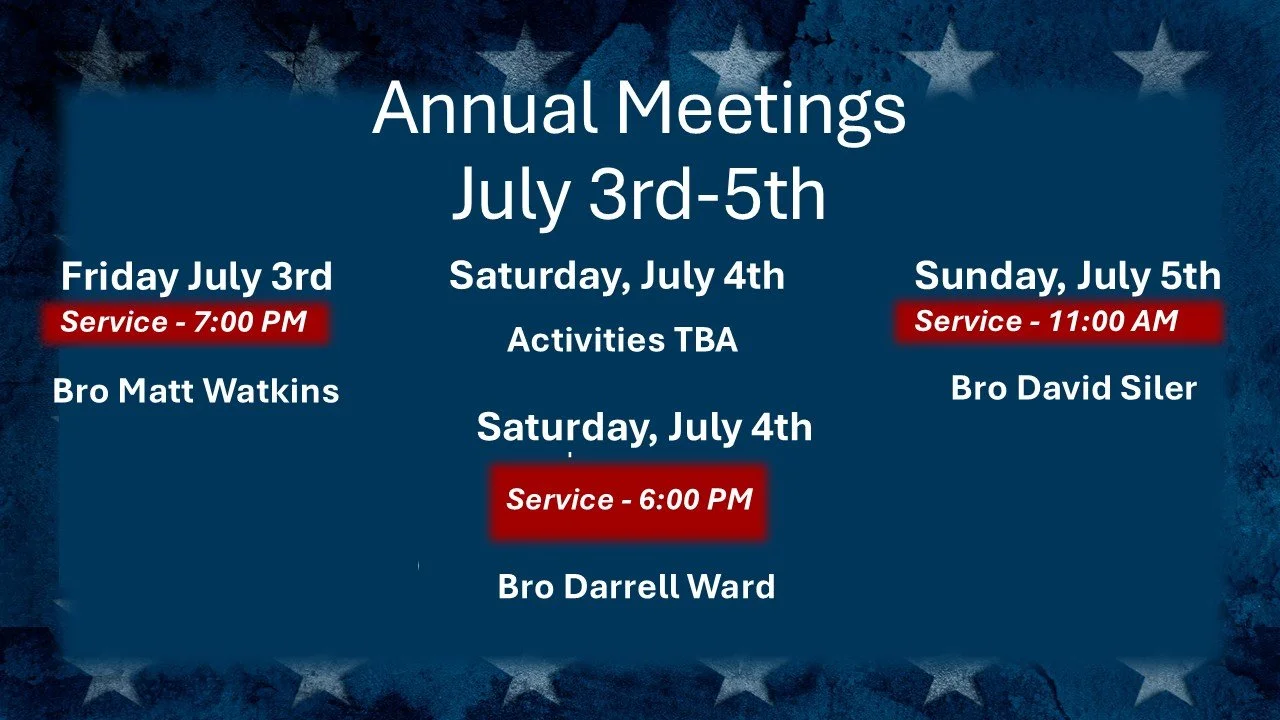 Annual Meetings
July 3rd-5th

Friday July 3rd
Service - 7:00 PM
Bro Matt Watkins

Saturday, July 4th
Activities TBA

Saturday, July 4th
Service - 6:00 PM
Bro Darrell Ward

Sunday, July 5th
Service - 11:00 AM
Bro David Siler